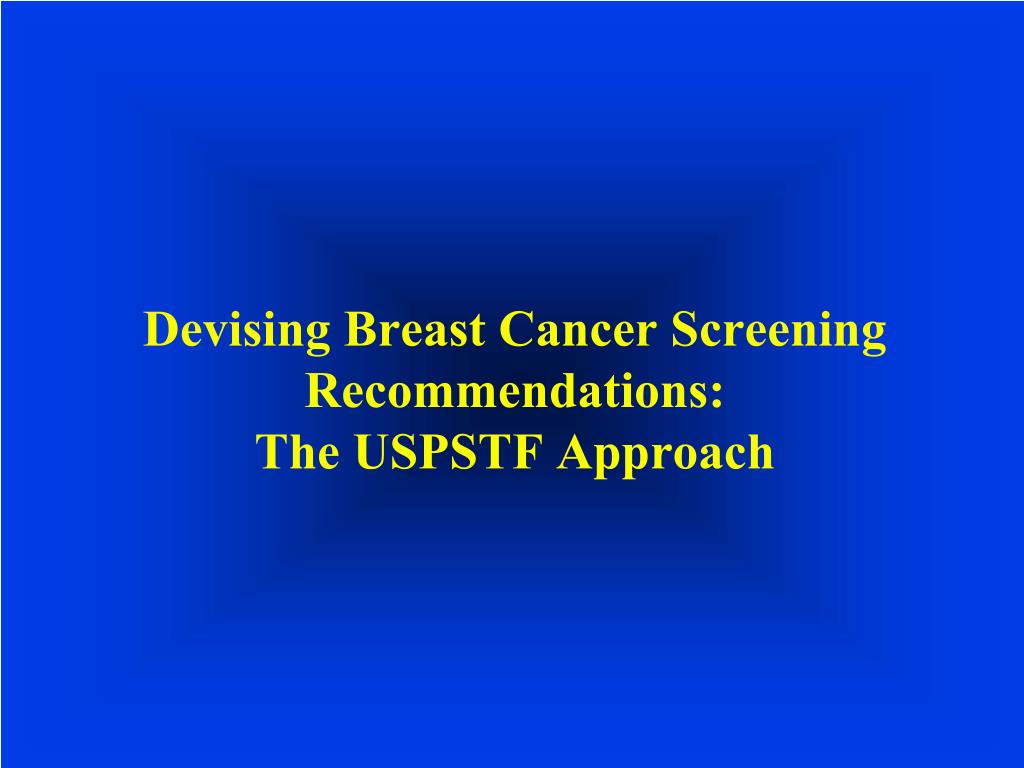 Devising Breast Cancer Screening Recommendations:
The USPSTF Approach